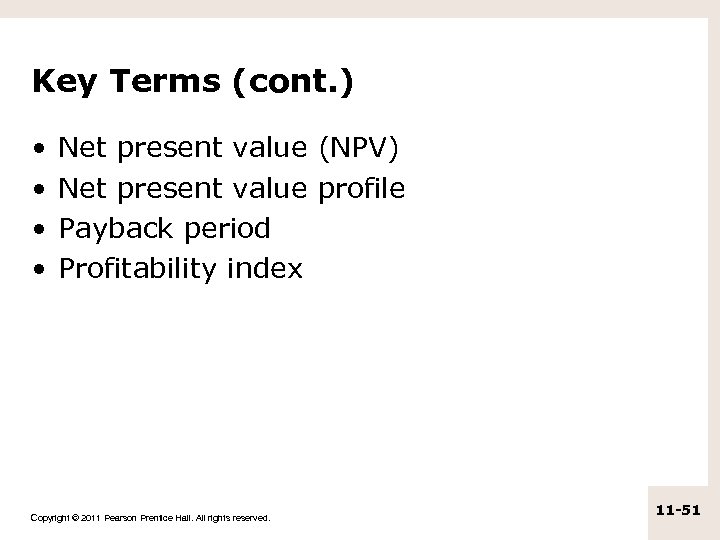 Key Terms (cont.)

• Net present value (NPV)
• Net present value profile
• Payback period
• Profitability index

Copyright © 2011 Pearson Prentice Hall. All rights reserved.

11-51